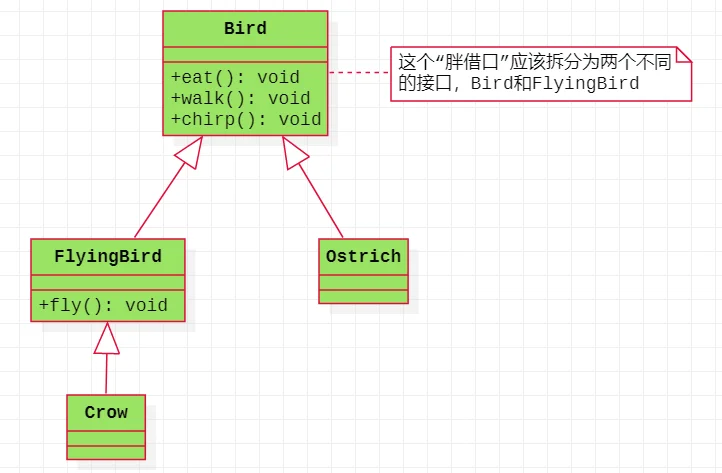 Bird

+eat(): void
+walk(): void
+chirp(): void

这个“胖借口”应该拆分为两个不同的接口，Bird和FlyingBird

FlyingBird

+fly(): void

Ostrich

Crow